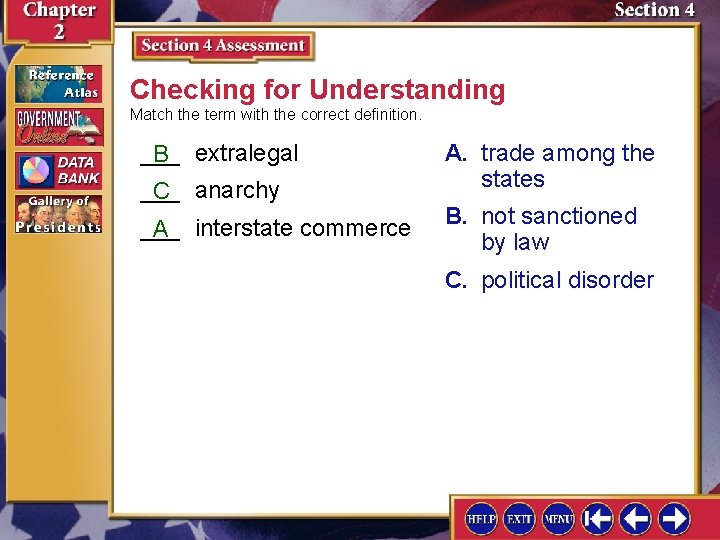 Chapter 2

Section 4

Reference Atlas

GOVERNMENT Online

DATA BANK

Gallery of Presidents

Section 4 Assessment

Checking for Understanding

Match the term with the correct definition.

B extralegal

C anarchy

A interstate commerce

A. trade among the states

B. not sanctioned by law

C. political disorder

HELP EXIT MENU